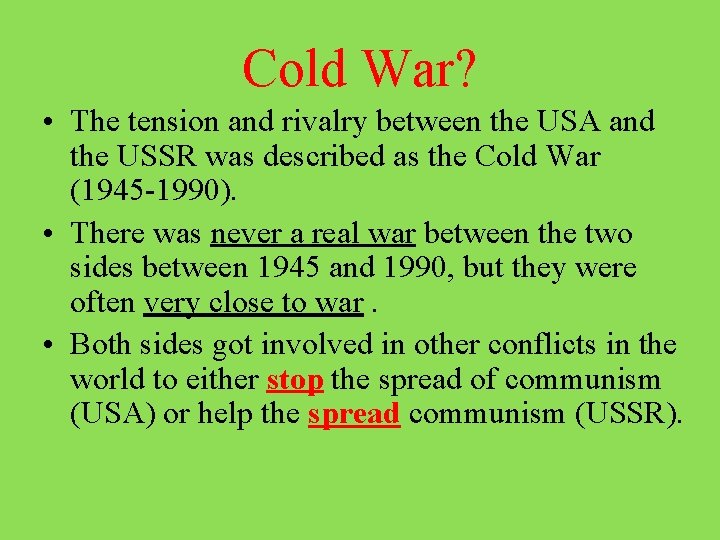 Cold War?

• The tension and rivalry between the USA and the USSR was described as the Cold War (1945-1990).

• There was never a real war between the two sides between 1945 and 1990, but they were often very close to war .

• Both sides got involved in other conflicts in the world to either stop the spread of communism (USA) or help the spread communism (USSR).